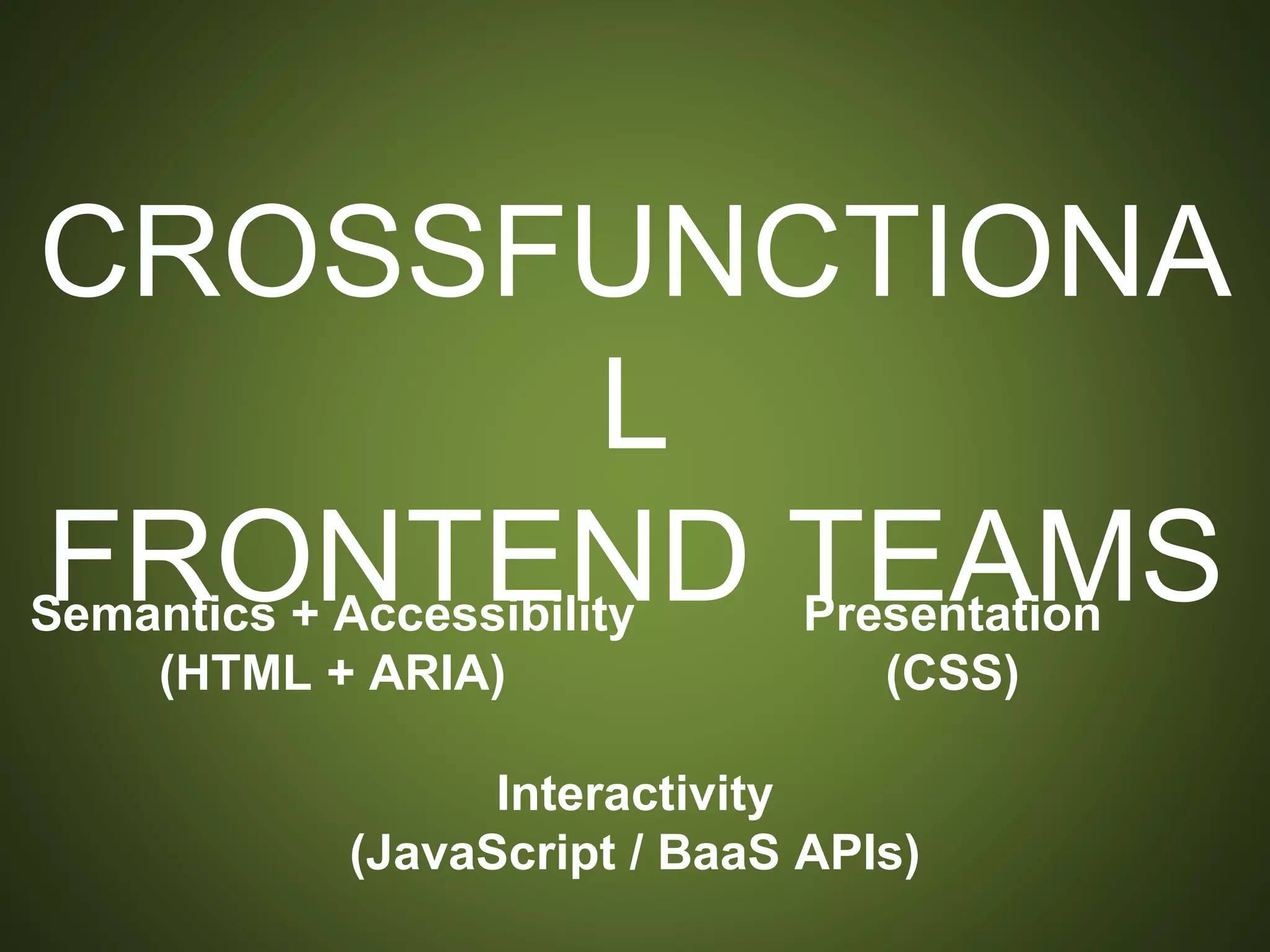 CROSSFUNCTIONAL FRONTEND TEAMS

Semantics + Accessibility
(HTML + ARIA)

Presentation
(CSS)

Interactivity
(JavaScript / BaaS APIs)